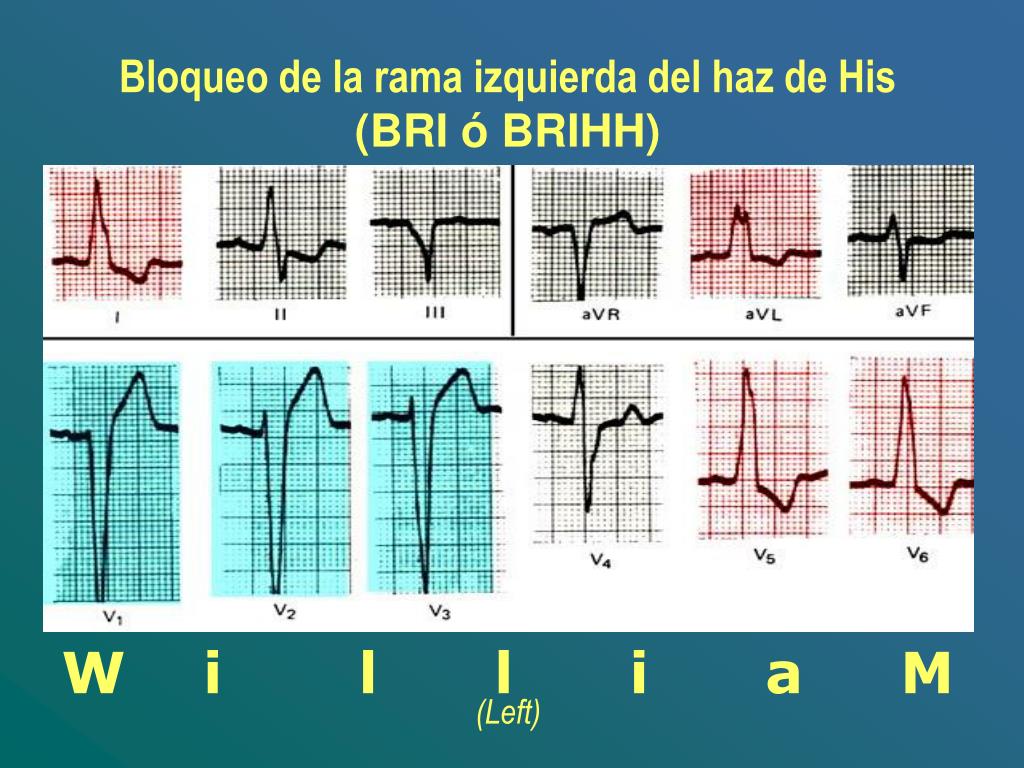 Bloqueo de la rama izquierda del haz de His
(BRI ó BRIHH)

I
II
III
aVR
aVL
aVF

$V_1$
$V_2$
$V_3$
$V_4$
$V_5$
$V_6$

W i l l i a M
(Left)